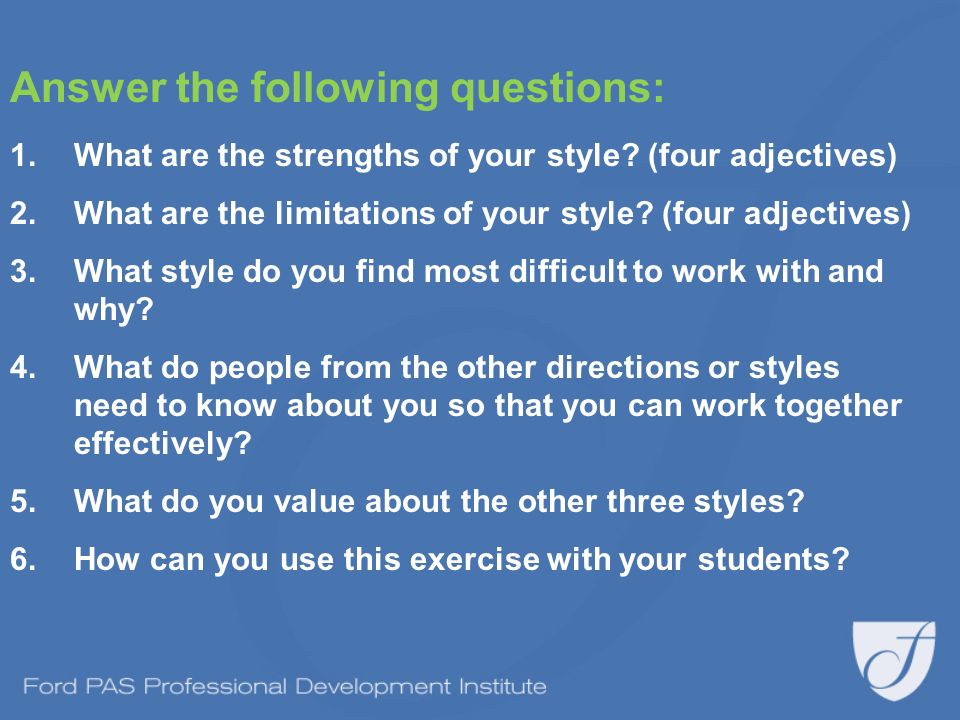 Answer the following questions:

1. What are the strengths of your style? (four adjectives)

2. What are the limitations of your style? (four adjectives)

3. What style do you find most difficult to work with and why?

4. What do people from the other directions or styles need to know about you so that you can work together effectively?

5. What do you value about the other three styles?

6. How can you use this exercise with your students?

Ford PAS Professional Development Institute